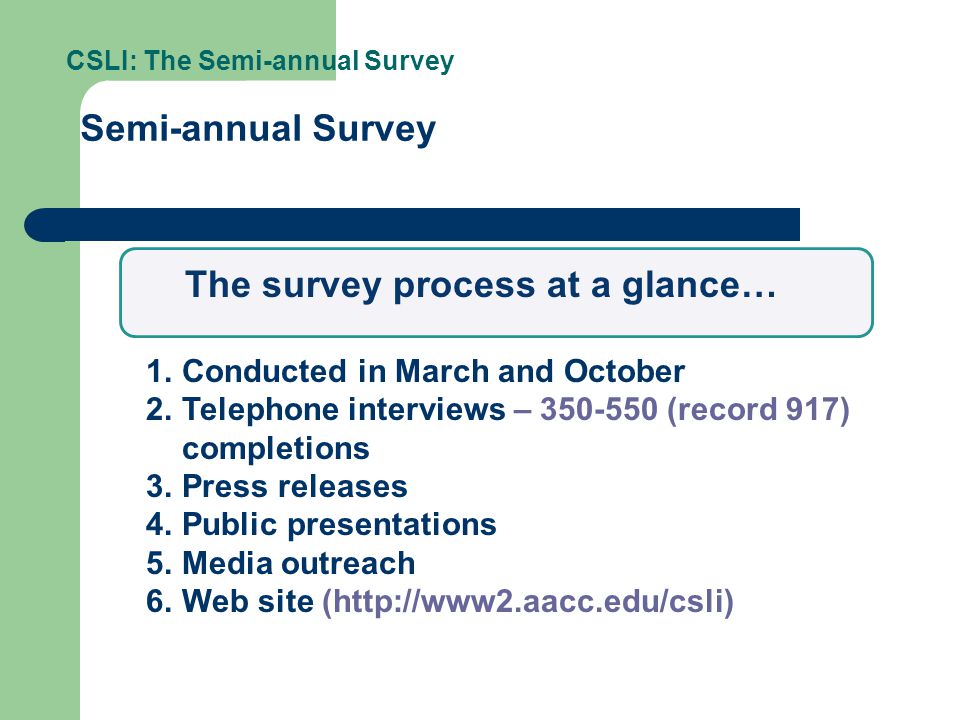 CSLI: The Semi-annual Survey

Semi-annual Survey

The survey process at a glance…

1. Conducted in March and October
2. Telephone interviews – 350-550 (record 917) completions
3. Press releases
4. Public presentations
5. Media outreach
6. Web site (http://www2.aacc.edu/csli)